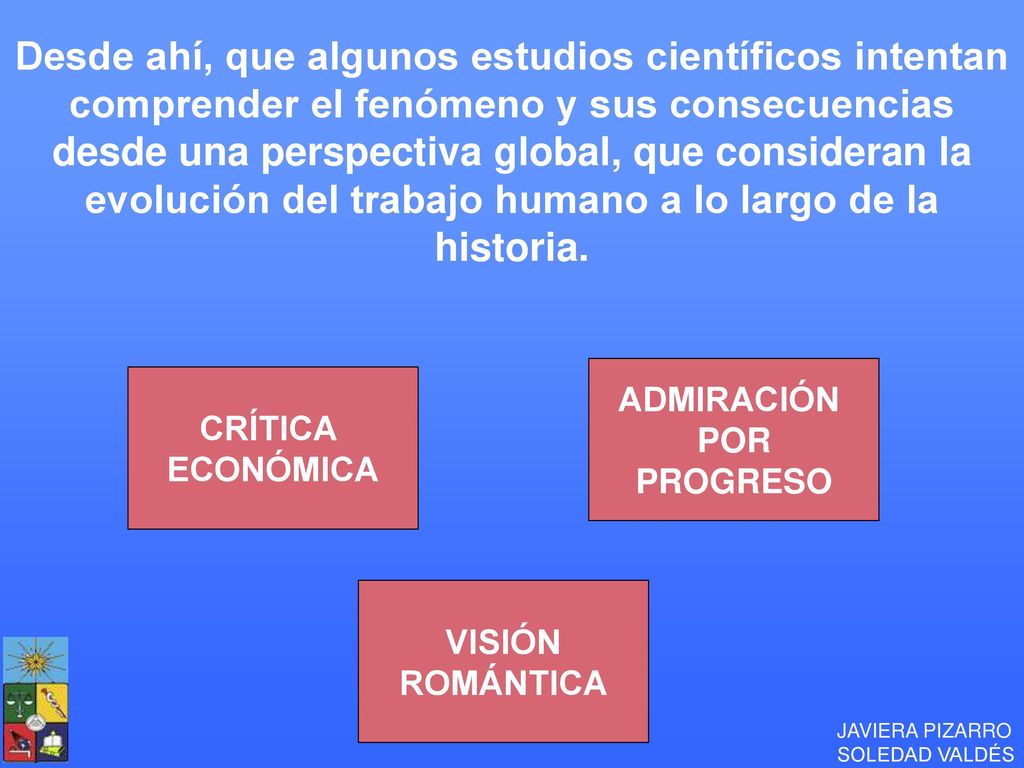 Desde ahí, que algunos estudios científicos intentan comprender el fenómeno y sus consecuencias desde una perspectiva global, que consideran la evolución del trabajo humano a lo largo de la historia.

CRÍTICA ECONÓMICA

ADMIRACIÓN POR PROGRESO

VISIÓN ROMÁNTICA

JAVIERA PIZARRO
SOLEDAD VALDÉS